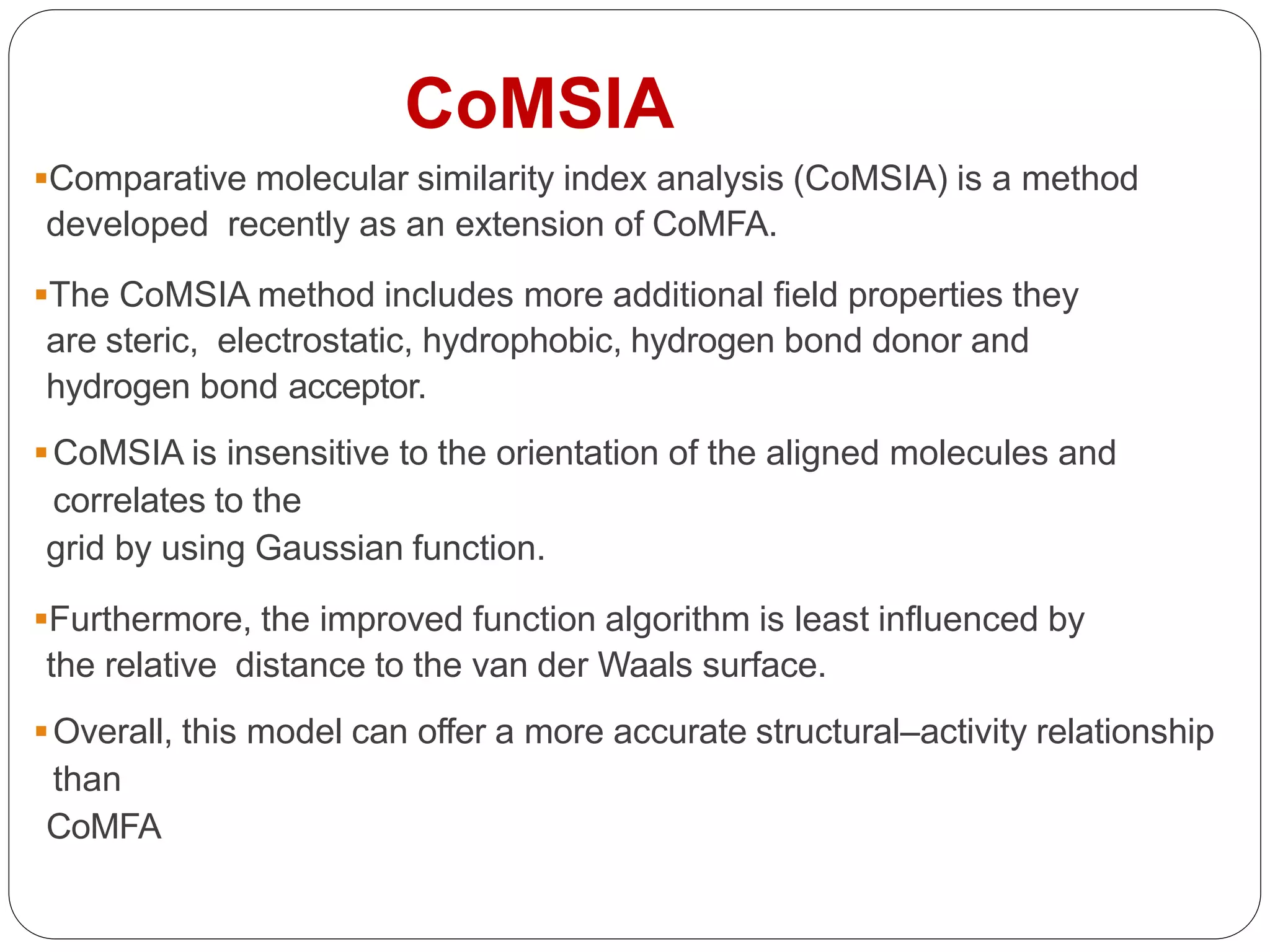 CoMSIA

▪Comparative molecular similarity index analysis (CoMSIA) is a method developed recently as an extension of CoMFA.

▪The CoMSIA method includes more additional field properties they are steric, electrostatic, hydrophobic, hydrogen bond donor and hydrogen bond acceptor.

▪CoMSIA is insensitive to the orientation of the aligned molecules and correlates to the grid by using Gaussian function.

▪Furthermore, the improved function algorithm is least influenced by the relative distance to the van der Waals surface.

▪Overall, this model can offer a more accurate structural–activity relationship than CoMFA